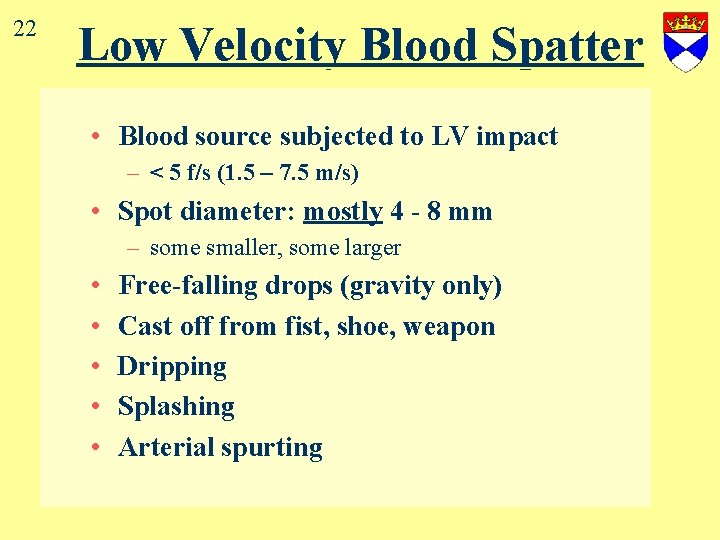 22

Low Velocity Blood Spatter

• Blood source subjected to LV impact
– < 5 f/s (1.5 – 7.5 m/s)
• Spot diameter: mostly 4 - 8 mm
– some smaller, some larger
• Free-falling drops (gravity only)
• Cast off from fist, shoe, weapon
• Dripping
• Splashing
• Arterial spurting